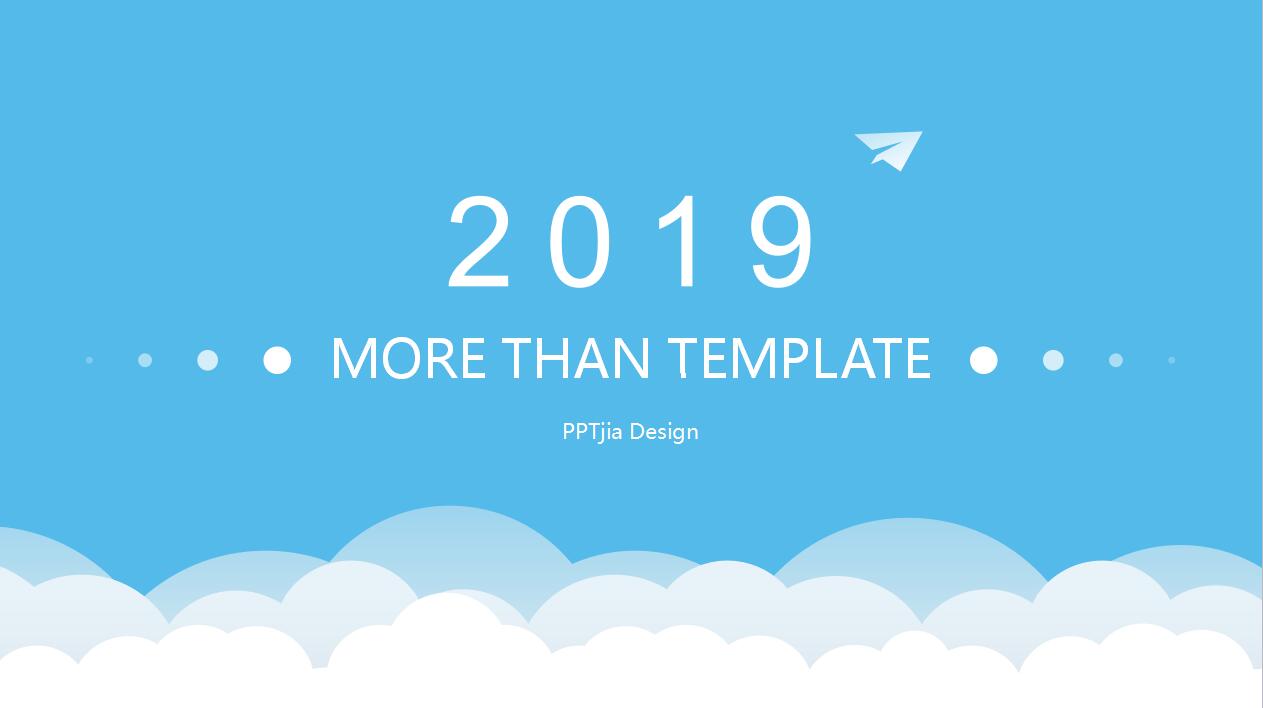 2019

MORE THAN TEMPLATE

PPTjia Design